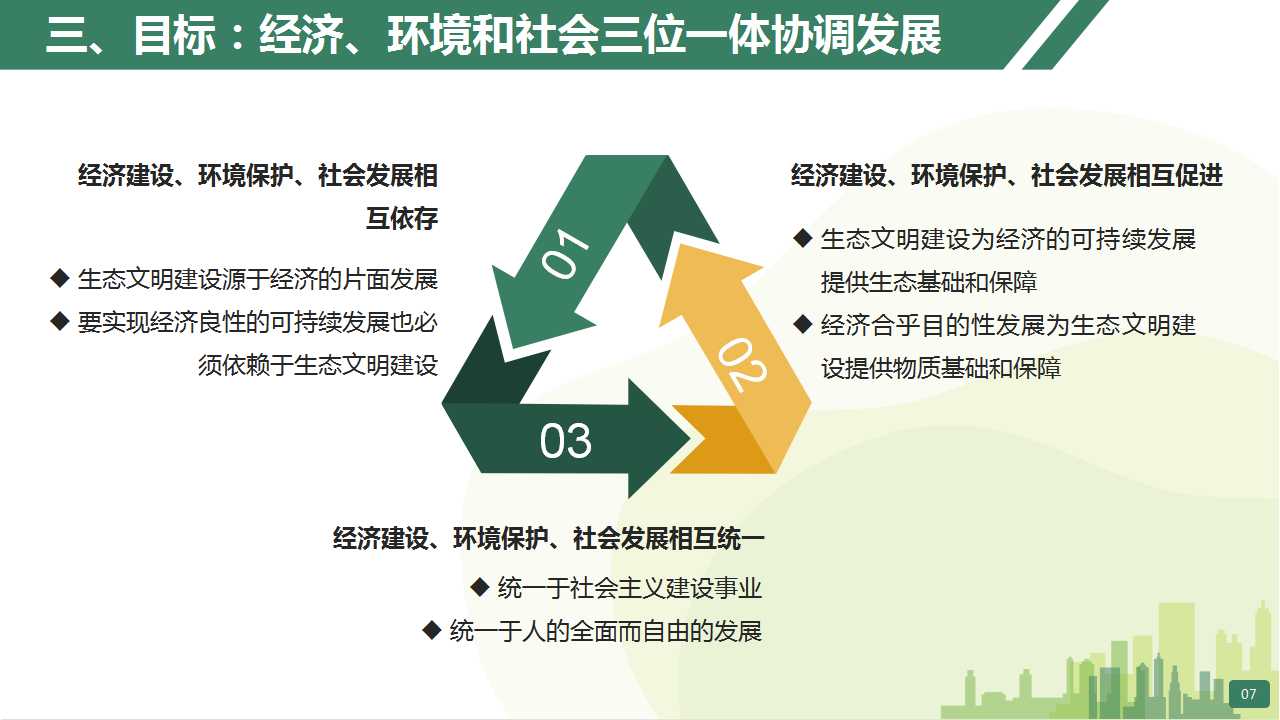 三、目标：经济、环境和社会三位一体协调发展

经济建设、环境保护、社会发展相互依存

◆ 生态文明建设源于经济的片面发展

◆ 要实现经济良性的可持续发展也必须依赖于生态文明建设

01

02

03

经济建设、环境保护、社会发展相互促进

◆ 生态文明建设为经济的可持续发展提供生态基础和保障

◆ 经济合乎目的性发展为生态文明建设提供物质基础和保障

经济建设、环境保护、社会发展相互统一

◆ 统一于社会主义建设事业

◆ 统一于人的全面而自由的发展

07